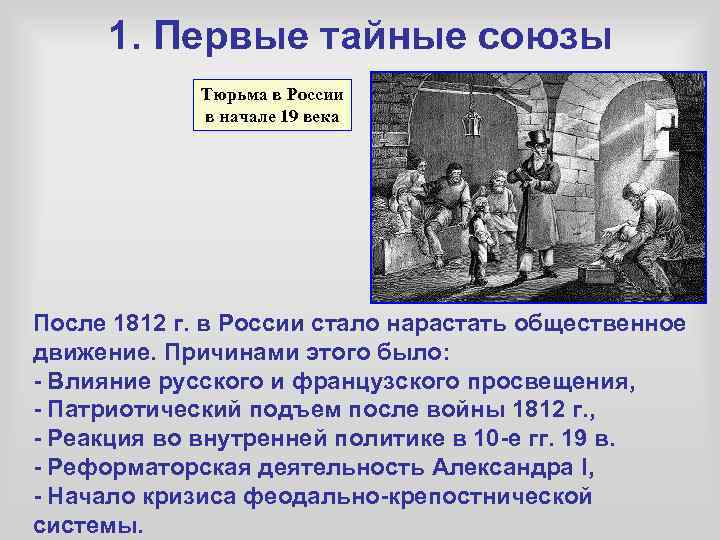 1. Первые тайные союзы

Тюрьма в России в начале 19 века

После 1812 г. в России стало нарастать общественное движение. Причинами этого было:
- Влияние русского и французского просвещения,
- Патриотический подъем после войны 1812 г.,
- Реакция во внутренней политике в 10-е гг. 19 в.
- Реформаторская деятельность Александра I,
- Начало кризиса феодально-крепостнической системы.